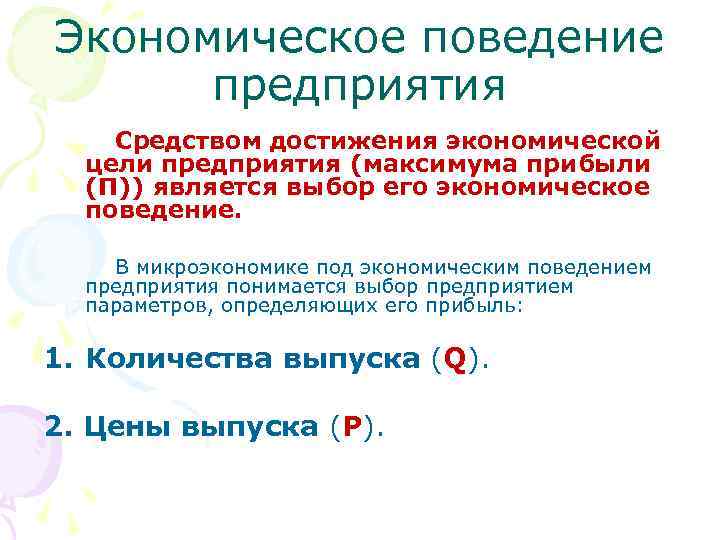 Экономическое поведение предприятия

Средством достижения экономической цели предприятия (максимума прибыли (П)) является выбор его экономическое поведение.

В микроэкономике под экономическим поведением предприятия понимается выбор предприятием параметров, определяющих его прибыль:

1. Количества выпуска (Q).

2. Цены выпуска (P).